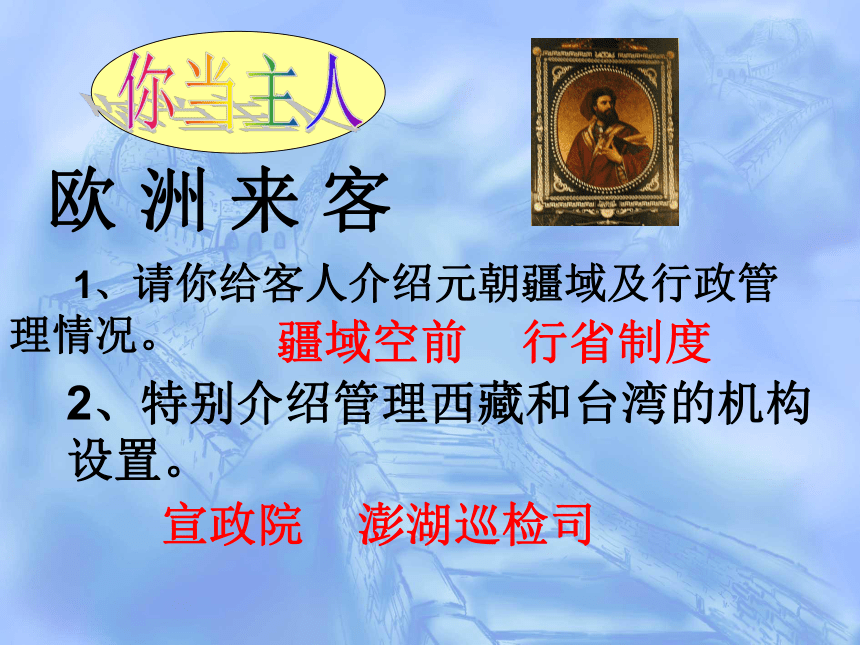 你当主人

欧 洲 来 客

1、请你给客人介绍元朝疆域及行政管理情况。

疆域空前　行省制度

2、特别介绍管理西藏和台湾的机构设置。

宣政院　澎湖巡检司